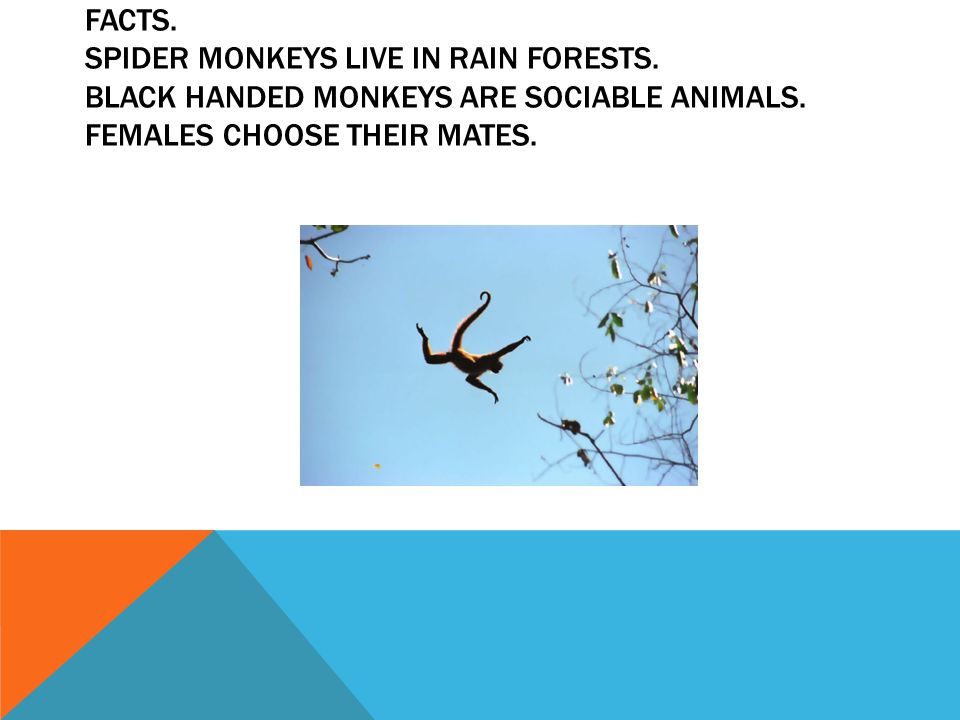 FACTS.
SPIDER MONKEYS LIVE IN RAIN FORESTS.
BLACK HANDED MONKEYS ARE SOCIABLE ANIMALS.
FEMALES CHOOSE THEIR MATES.